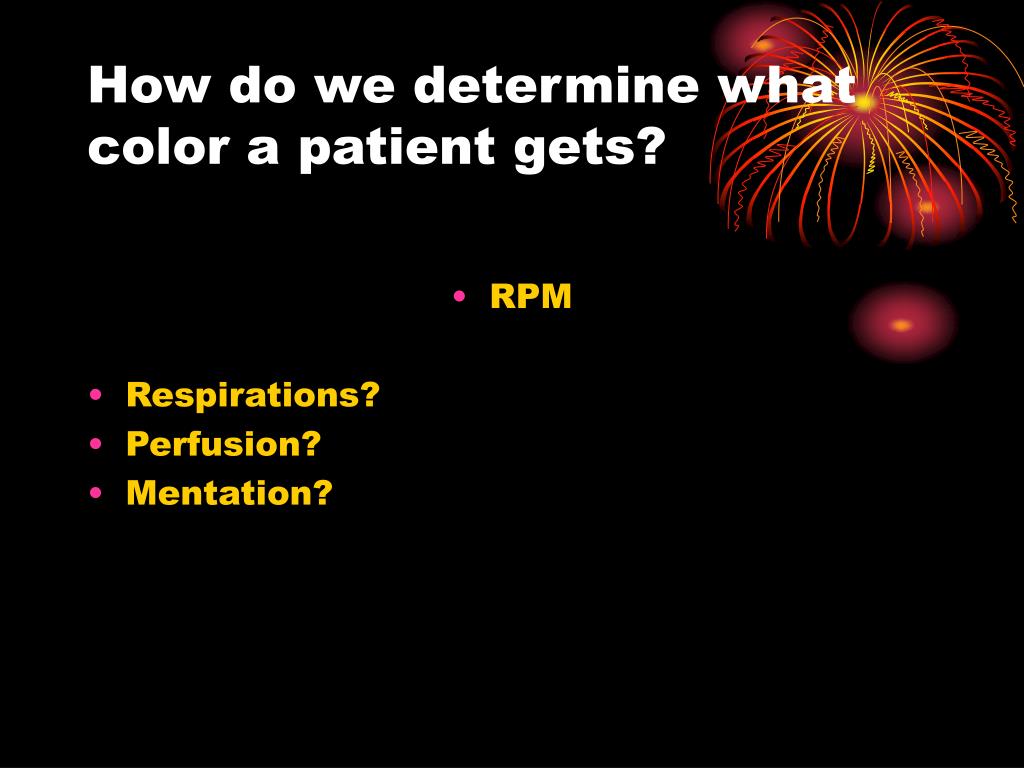 How do we determine what color a patient gets?

• RPM

• Respirations?
• Perfusion?
• Mentation?